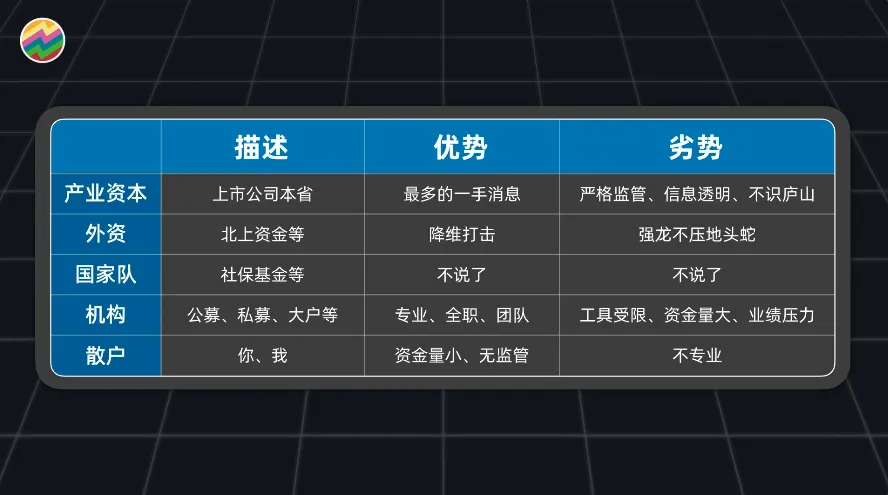 |  | 描述 | 优势 | 劣势 |
|---|---|---|---|
| 产业资本 | 上市公司本省 | 最多的一手消息 | 严格监管、信息透明、不识庐山 |
| 外资 | 北上资金等 | 降维打击 | 强龙不压地头蛇 |
| 国家队 | 社保基金等 | 不说了 | 不说了 |
| 机构 | 公募、私募、大户等 | 专业、全职、团队 | 工具受限、资金量大、业绩压力 |
| 散户 | 你、我 | 资金量小、无监管 | 不专业 |